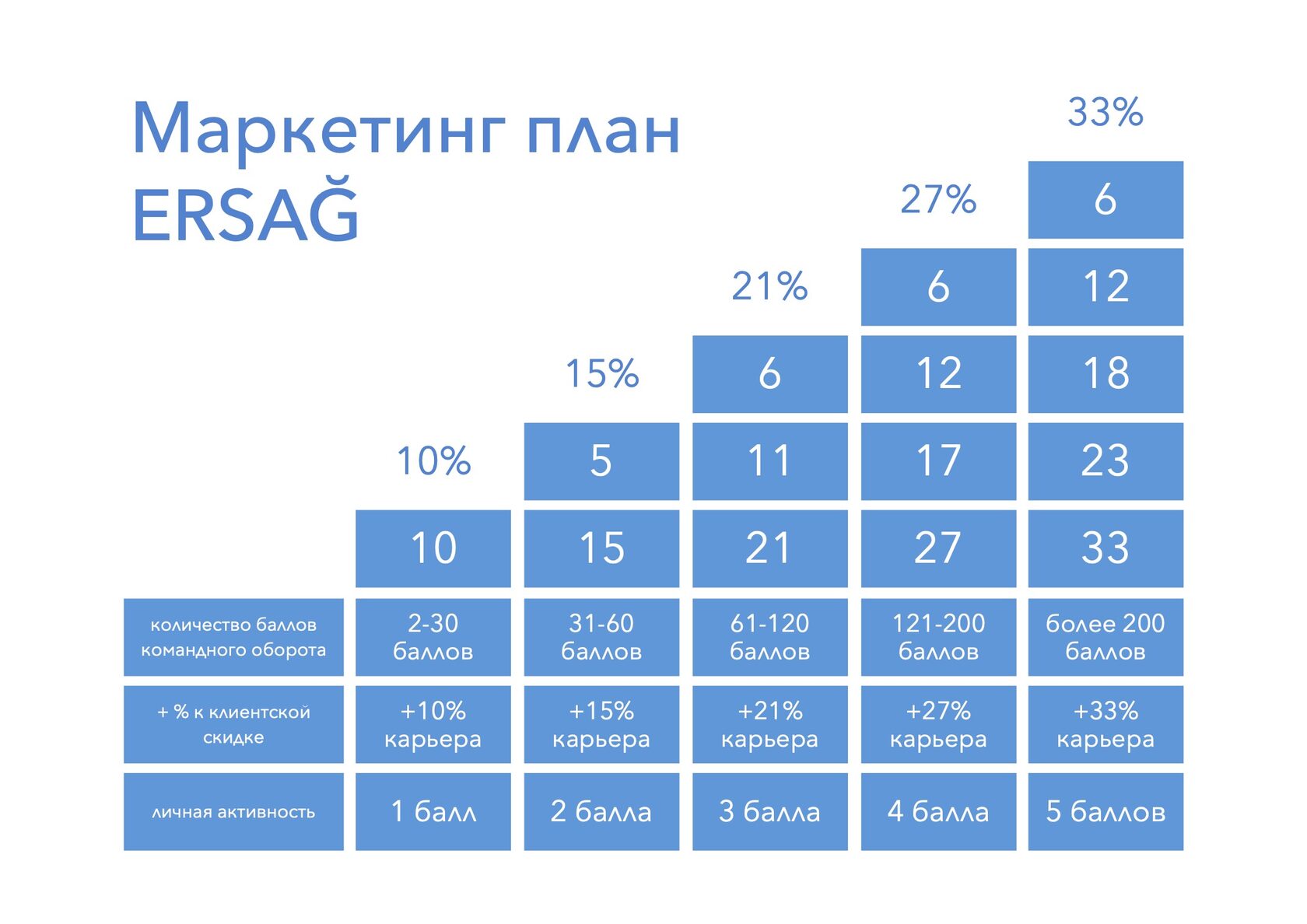 Маркетинг план
ERSAĞ

| | 10% | 15% | 21% | 27% | 33% |
|---|---|---|---|---|---|
| | | | | | 6 |
| | | | | 6 | 12 |
| | | | 6 | 12 | 18 |
| | | 5 | 11 | 17 | 23 |
| | 10 | 15 | 21 | 27 | 33 |
| количество баллов командного оборота | 2-30 баллов | 31-60 баллов | 61-120 баллов | 121-200 баллов | более 200 баллов |
| + % к клиентской скидке | +10% карьера | +15% карьера | +21% карьера | +27% карьера | +33% карьера |
| личная активность | 1 балл | 2 балла | 3 балла | 4 балла | 5 баллов |